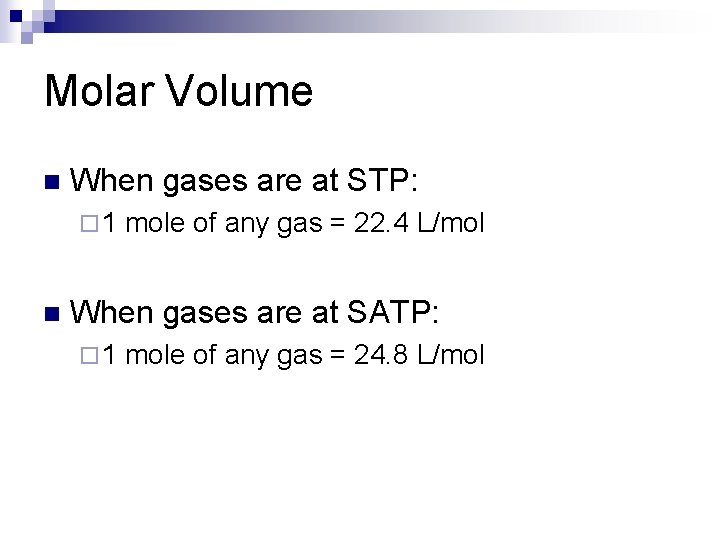 Molar Volume

When gases are at STP:

1 mole of any gas = 22.4 L/mol

When gases are at SATP:

1 mole of any gas = 24.8 L/mol